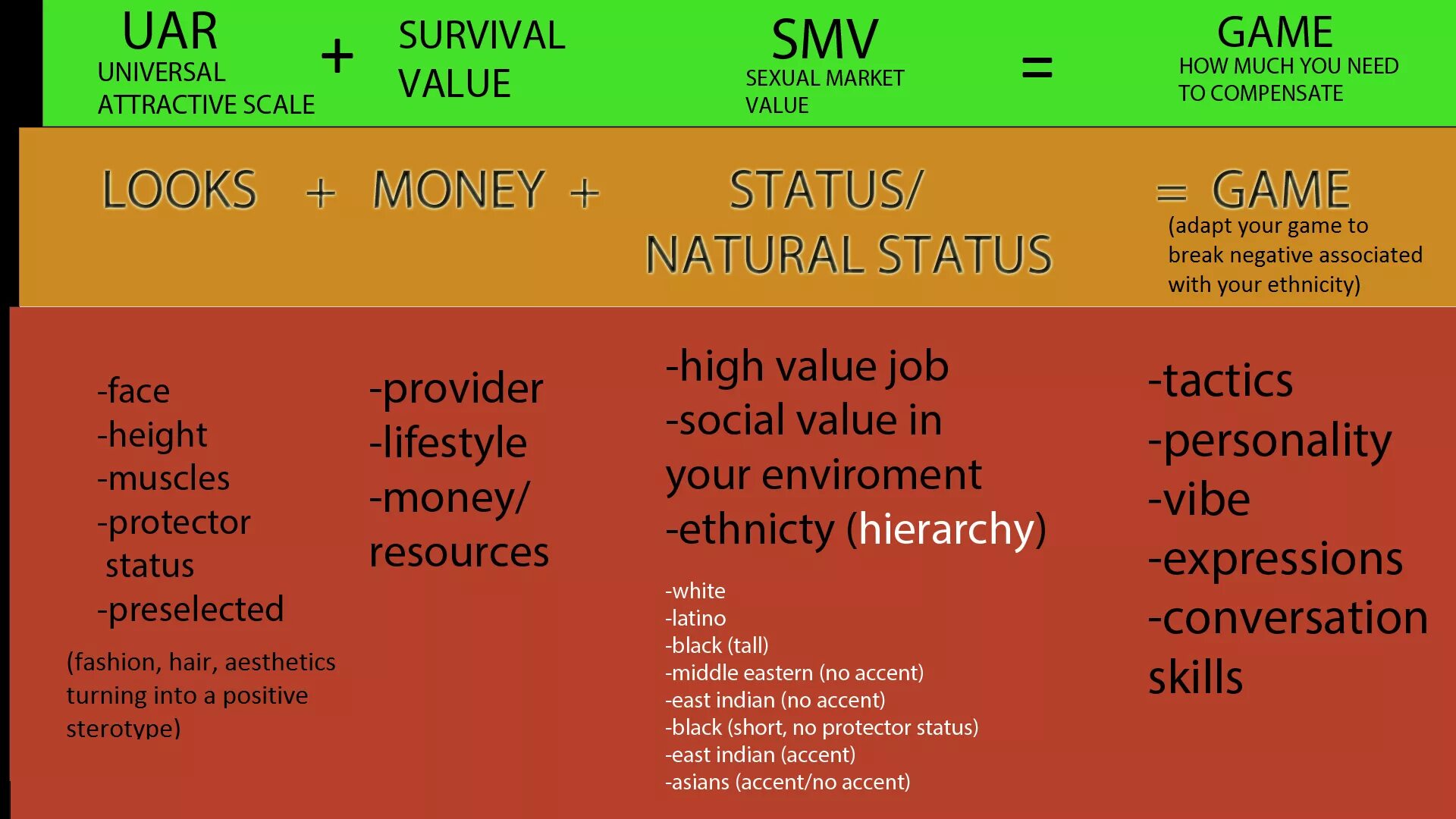 UAR
UNIVERSAL ATTRACTIVE SCALE

+

SURVIVAL VALUE

SMV
SEXUAL MARKET VALUE

=

GAME
HOW MUCH YOU NEED TO COMPENSATE

LOOKS + MONEY + STATUS/ NATURAL STATUS = GAME
(adapt your game to break negative associated with your ethnicity)

-face
-height
-muscles
-protector status
-preselected

(fashion, hair, aesthetics turning into a positive sterotype)

-provider
-lifestyle
-money/ resources

-high value job
-social value in your enviroment
-ethnicty (hierarchy)

-white
-latino
-black (tall)
-middle eastern (no accent)
-east indian (no accent)
-black (short, no protector status)
-east indian (accent)
-asians (accent/no accent)

-tactics
-personality
-vibe
-expressions
-conversation skills